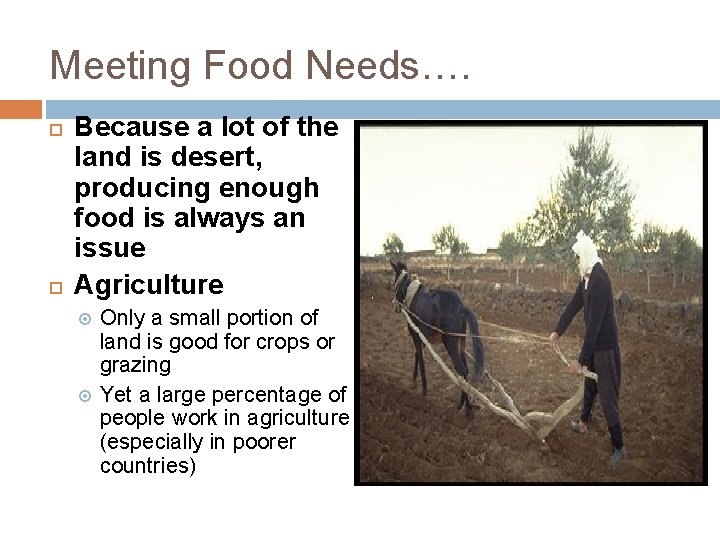 Meeting Food Needs….

Because a lot of the land is desert, producing enough food is always an issue

Agriculture

Only a small portion of land is good for crops or grazing

Yet a large percentage of people work in agriculture (especially in poorer countries)